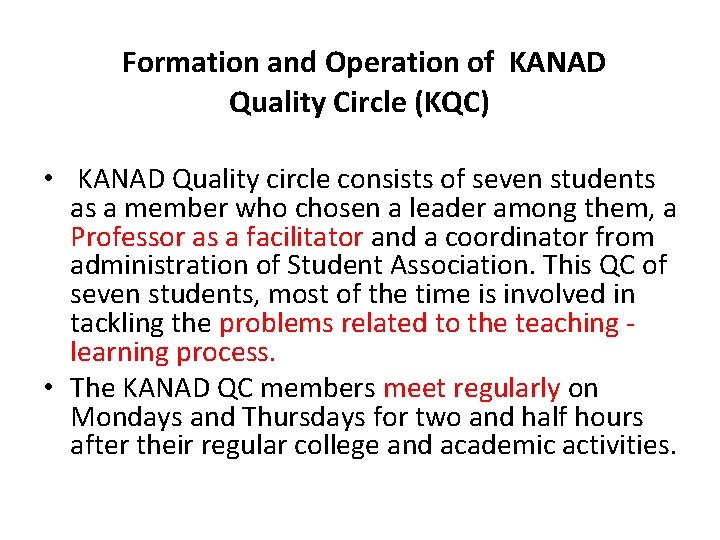 Formation and Operation of KANAD Quality Circle (KQC)

• KANAD Quality circle consists of seven students as a member who chosen a leader among them, a Professor as a facilitator and a coordinator from administration of Student Association. This QC of seven students, most of the time is involved in tackling the problems related to the teaching - learning process.
• The KANAD QC members meet regularly on Mondays and Thursdays for two and half hours after their regular college and academic activities.